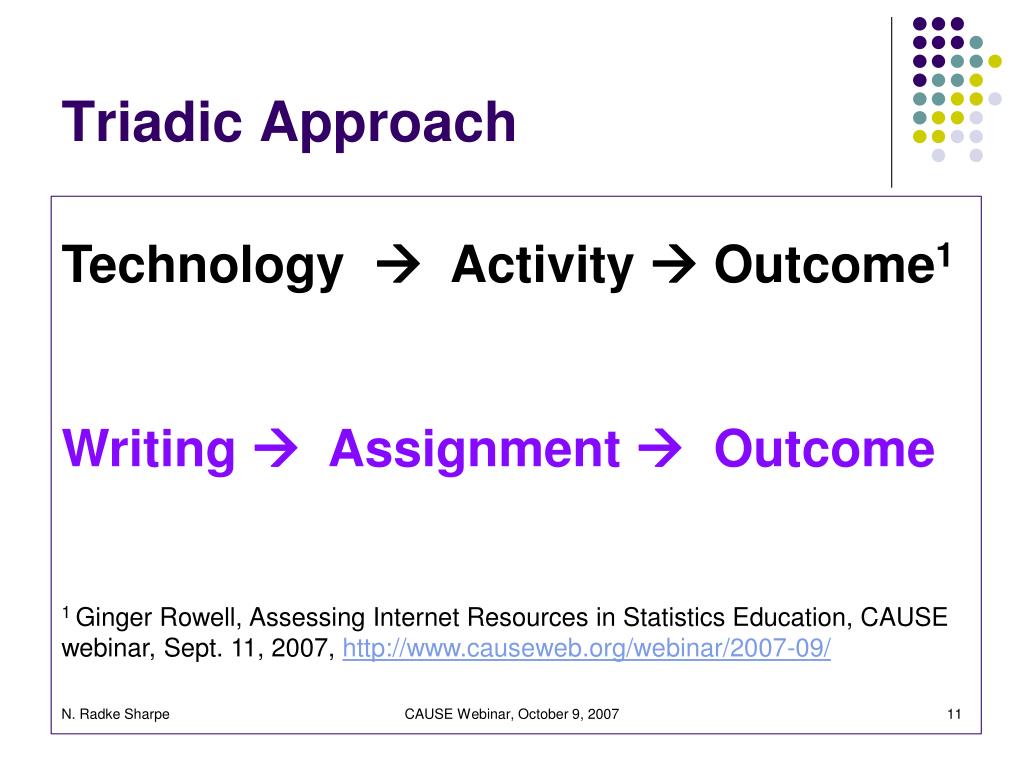 Triadic Approach

Technology → Activity → Outcome$^1$

Writing → Assignment → Outcome

$^1$ Ginger Rowell, Assessing Internet Resources in Statistics Education, CAUSE webinar, Sept. 11, 2007, http://www.causeweb.org/webinar/2007-09/

N. Radke Sharpe

CAUSE Webinar, October 9, 2007

11